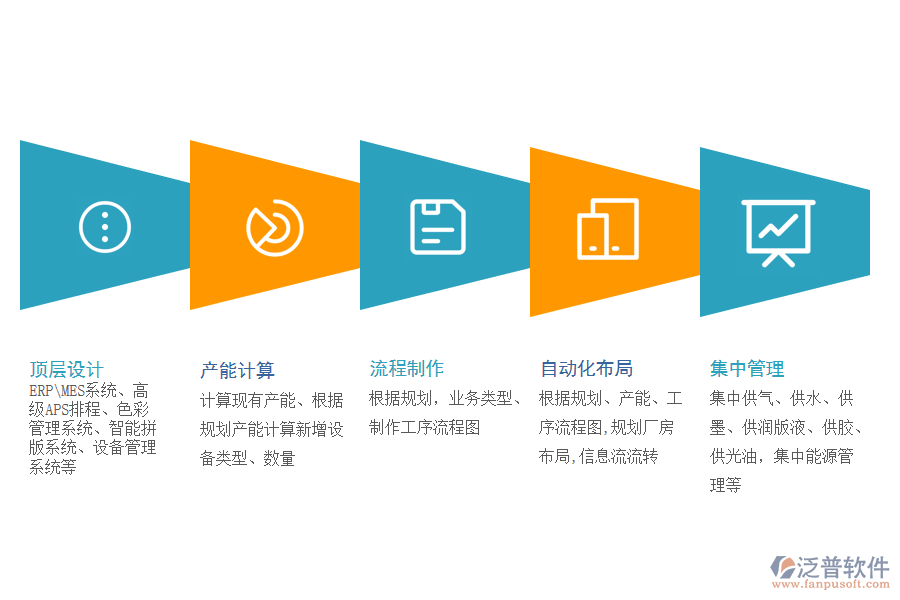 顶层设计
ERP\MES系统、高级APS排程、色彩管理系统、智能拼版系统、设备管理系统等

产能计算
计算现有产能、根据规划产能计算新增设备类型、数量

流程制作
根据规划，业务类型、制作工序流程图

自动化布局
根据规划、产能、工序流程图,规划厂房布局,信息流流转

集中管理
集中供气、供水、供墨、供润版液、供胶、供光油，集中能源管理等

泛普软件
www.fanpusoft.com